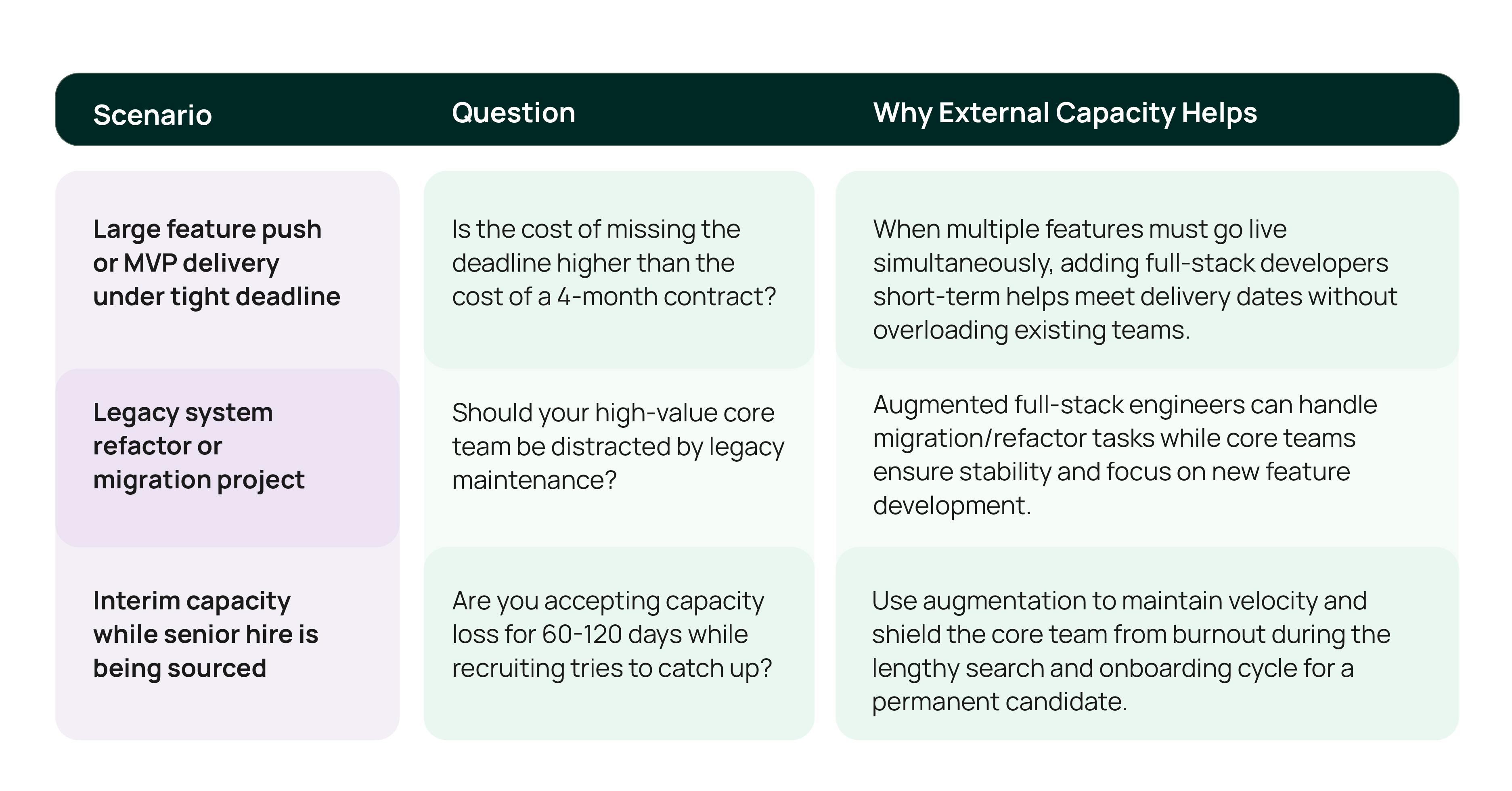 | Scenario | Question | Why External Capacity Helps |
|---|---|---|
| Large feature push or MVP delivery under tight deadline | Is the cost of missing the deadline higher than the cost of a 4-month contract? | When multiple features must go live simultaneously, adding full-stack developers short-term helps meet delivery dates without overloading existing teams. |
| Legacy system refactor or migration project | Should your high-value core team be distracted by legacy maintenance? | Augmented full-stack engineers can handle migration/refactor tasks while core teams ensure stability and focus on new feature development. |
| Interim capacity while senior hire is being sourced | Are you accepting capacity loss for 60-120 days while recruiting tries to catch up? | Use augmentation to maintain velocity and shield the core team from burnout during the lengthy search and onboarding cycle for a permanent candidate. |